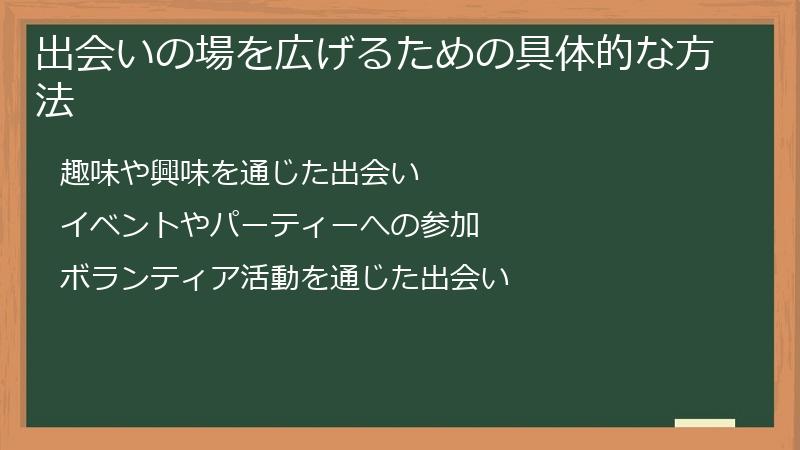 出会いの場を広げるための具体的な方法

趣味や興味を通じた出会い

イベントやパーティーへの参加

ボランティア活動を通じた出会い